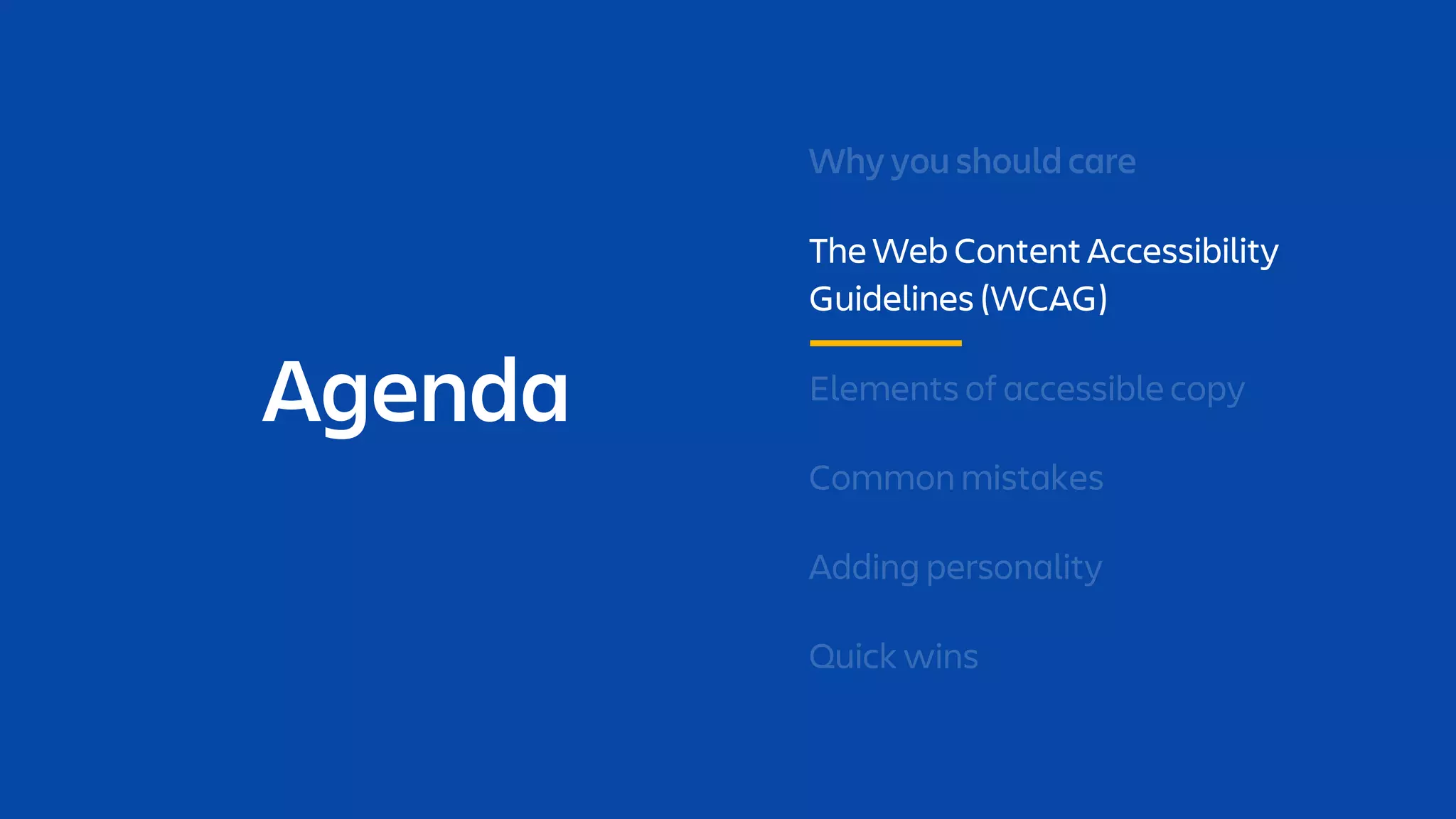 Agenda

Why you should care

The Web Content Accessibility Guidelines (WCAG)

Elements of accessible copy

Common mistakes

Adding personality

Quick wins